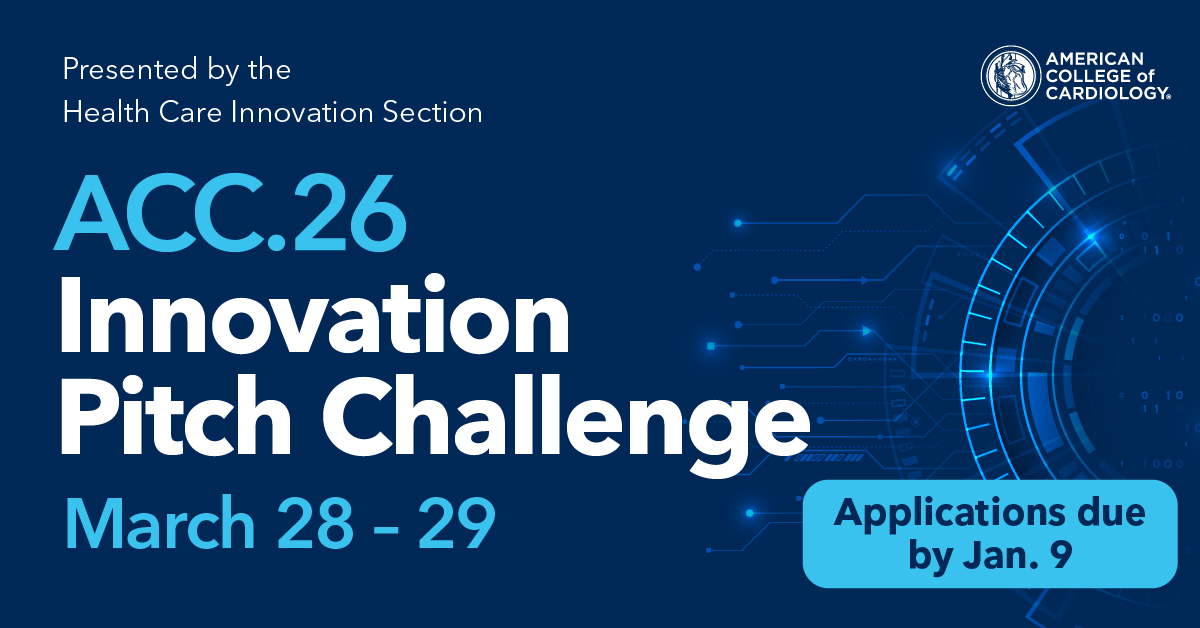 Presented by the
Health Care Innovation Section

AMERICAN COLLEGE of CARDIOLOGY®

ACC.26
Innovation Pitch Challenge

March 28 – 29

Applications due by Jan. 9